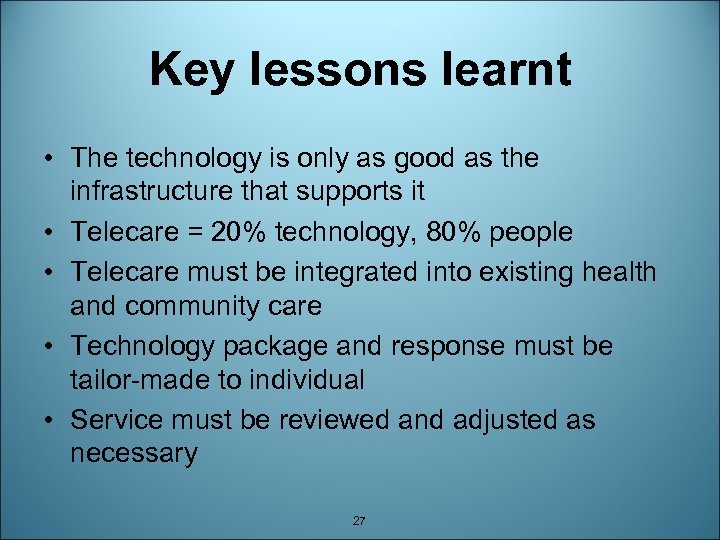 Key lessons learnt

• The technology is only as good as the infrastructure that supports it
• Telecare = 20% technology, 80% people
• Telecare must be integrated into existing health and community care
• Technology package and response must be tailor-made to individual
• Service must be reviewed and adjusted as necessary

27